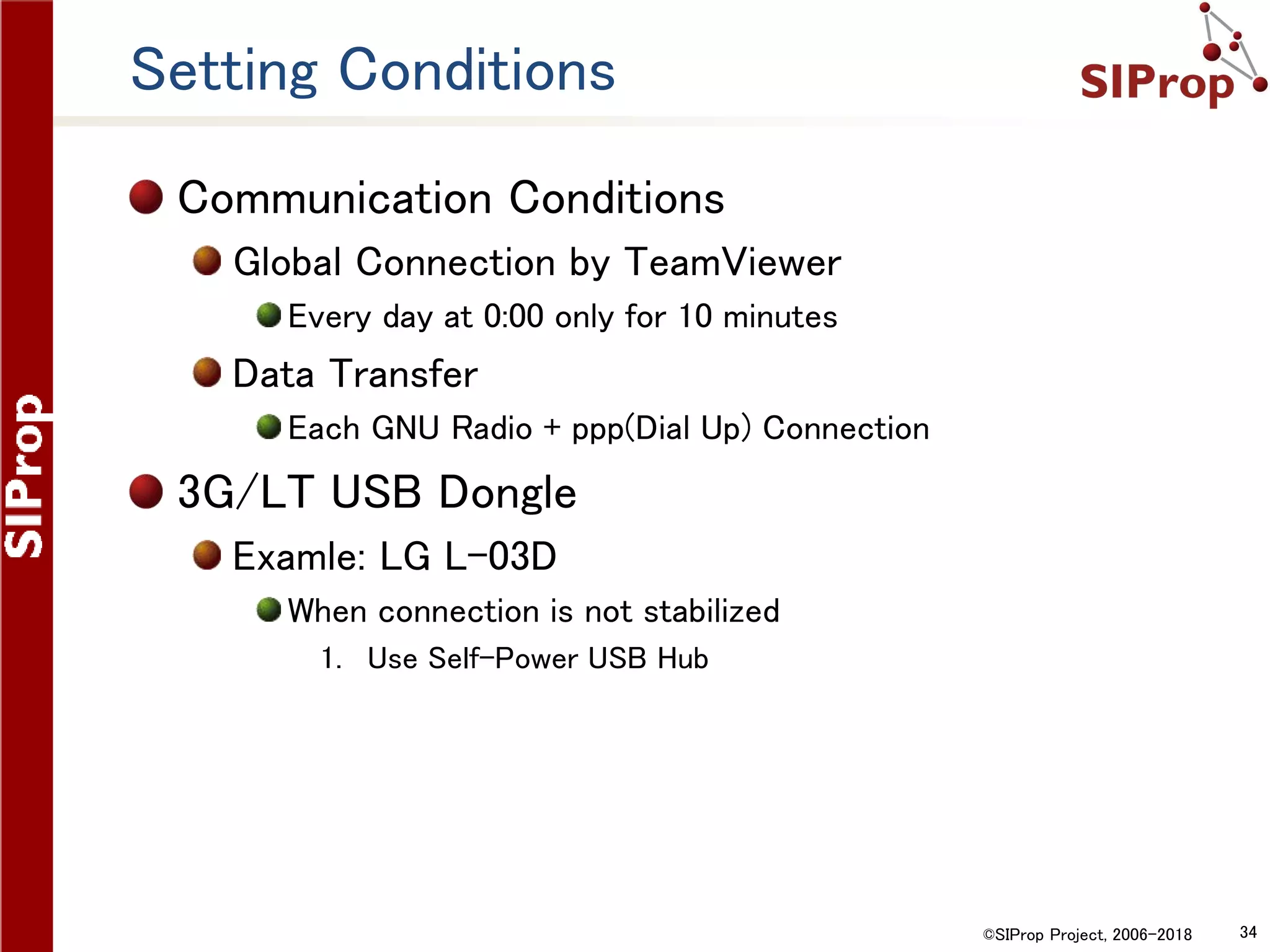 SIProp

Setting Conditions

SIProp

Communication Conditions

Global Connection by TeamViewer

Every day at 0:00 only for 10 minutes

Data Transfer

Each GNU Radio + ppp(Dial Up) Connection

3G/LT USB Dongle

Examle: LG L-03D

When connection is not stabilized

1. Use Self-Power USB Hub

©SIProp Project, 2006-2018

34